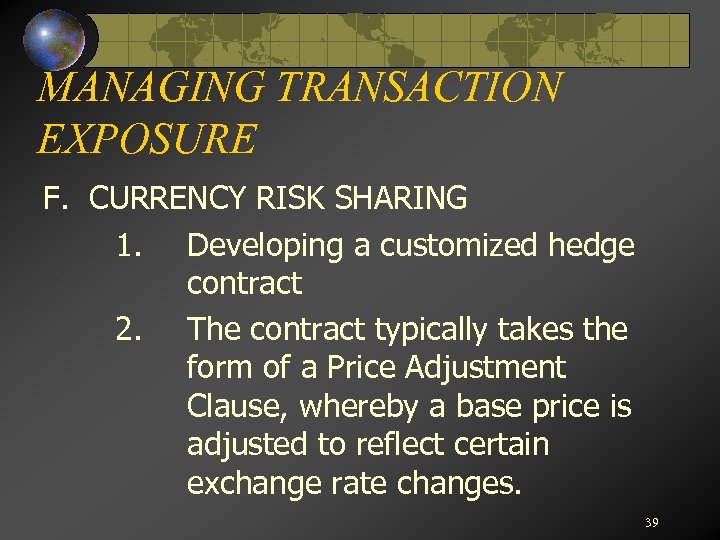 MANAGING TRANSACTION EXPOSURE

F. CURRENCY RISK SHARING

1. Developing a customized hedge contract

2. The contract typically takes the form of a Price Adjustment Clause, whereby a base price is adjusted to reflect certain exchange rate changes.

39